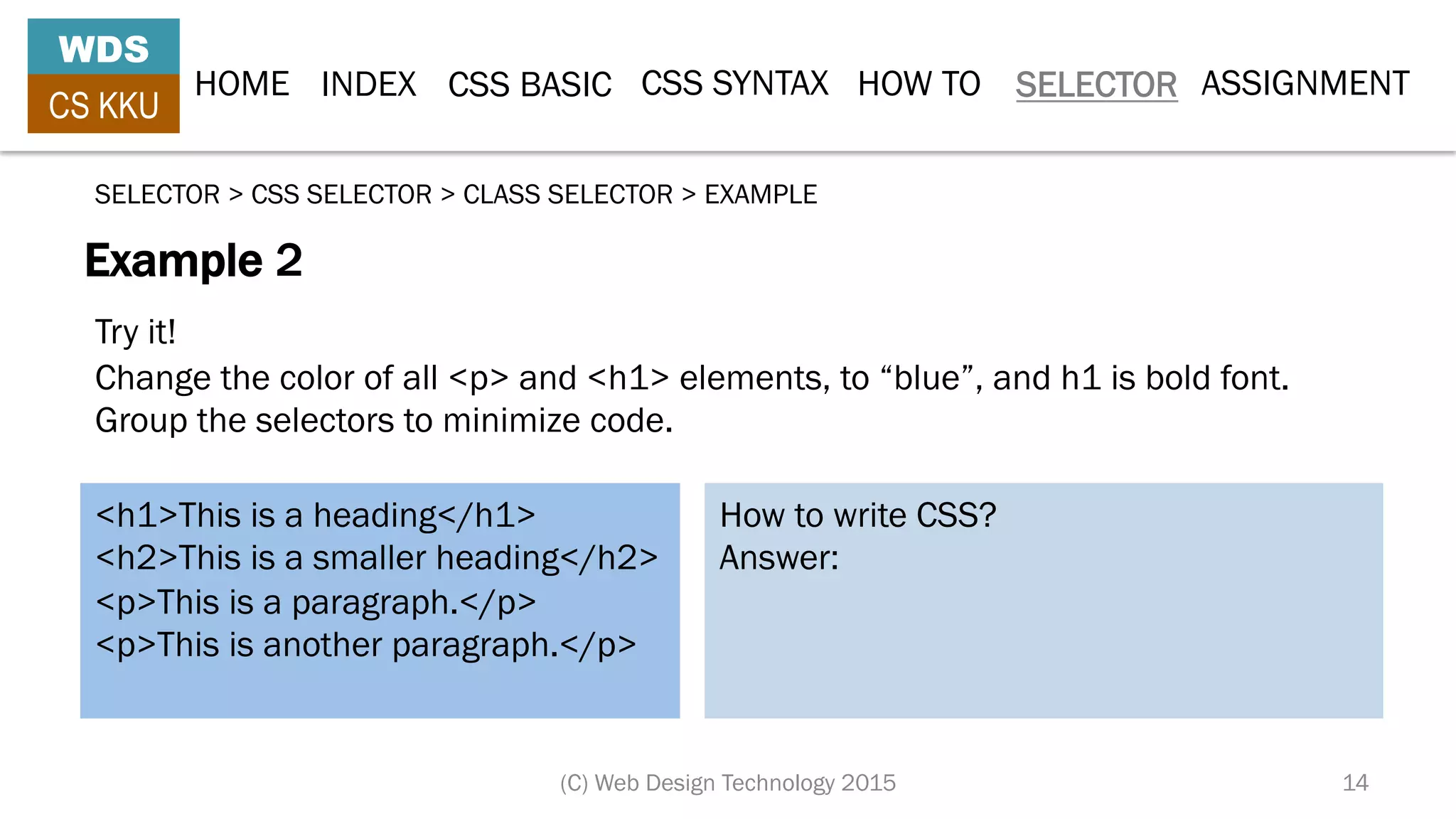 WDS
CS KKU

HOME INDEX CSS BASIC CSS SYNTAX HOW TO SELECTOR ASSIGNMENT

SELECTOR > CSS SELECTOR > CLASS SELECTOR > EXAMPLE

Example 2

Try it!
Change the color of all <p> and <h1> elements, to “blue”, and h1 is bold font.
Group the selectors to minimize code.

<h1>This is a heading</h1>
<h2>This is a smaller heading</h2>
<p>This is a paragraph.</p>
<p>This is another paragraph.</p>

How to write CSS?
Answer:

(C) Web Design Technology 2015

14